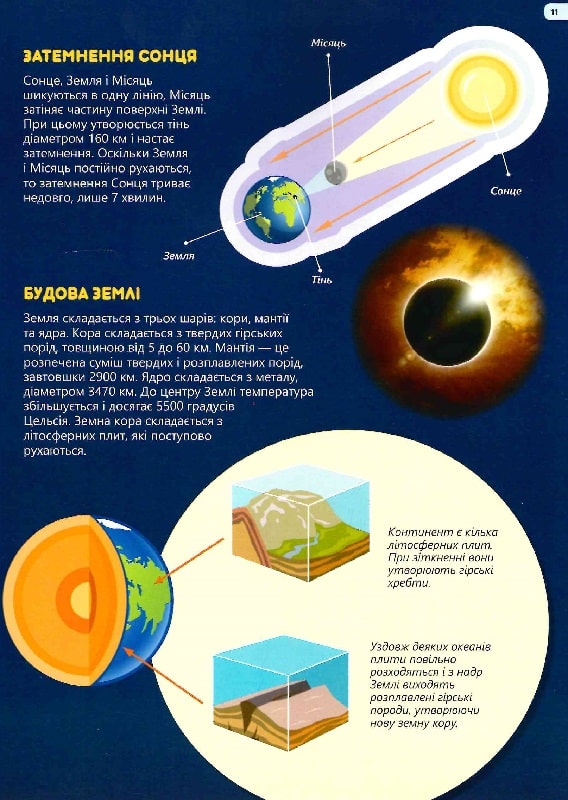 11

ЗАТЕМНЕННЯ СОНЦЯ

Сонце, Земля і Місяць шикуються в одну лінію, Місяць затіняє частину поверхні Землі. При цьому утворюється тінь діаметром 160 км і настає затемнення. Оскільки Земля і Місяць постійно рухаються, то затемнення Сонця триває недовго, лише 7 хвилин.

Місяць

Сонце

Земля

Тінь

БУДОВА ЗЕМЛІ

Земля складається з трьох шарів: кори, мантії та ядра. Кора складається з твердих гірських порід, товщиною від 5 до 60 км. Мантія — це розпечена суміш твердих і розплавлених порід, завтовшки 2900 км. Ядро складається з металу, діаметром 3470 км. До центру Землі температура збільшується і досягає 5500 градусів Цельсія. Земна кора складається з літосферних плит, які поступово рухаються.

Континент є кілька літосферних плит. При зіткненні вони утворюють гірські хребти.

Уздовж деяких океанів плити повільно розходяться і з надр Землі виходять розплавлені гірські породи, утворюючи нову земну кору.